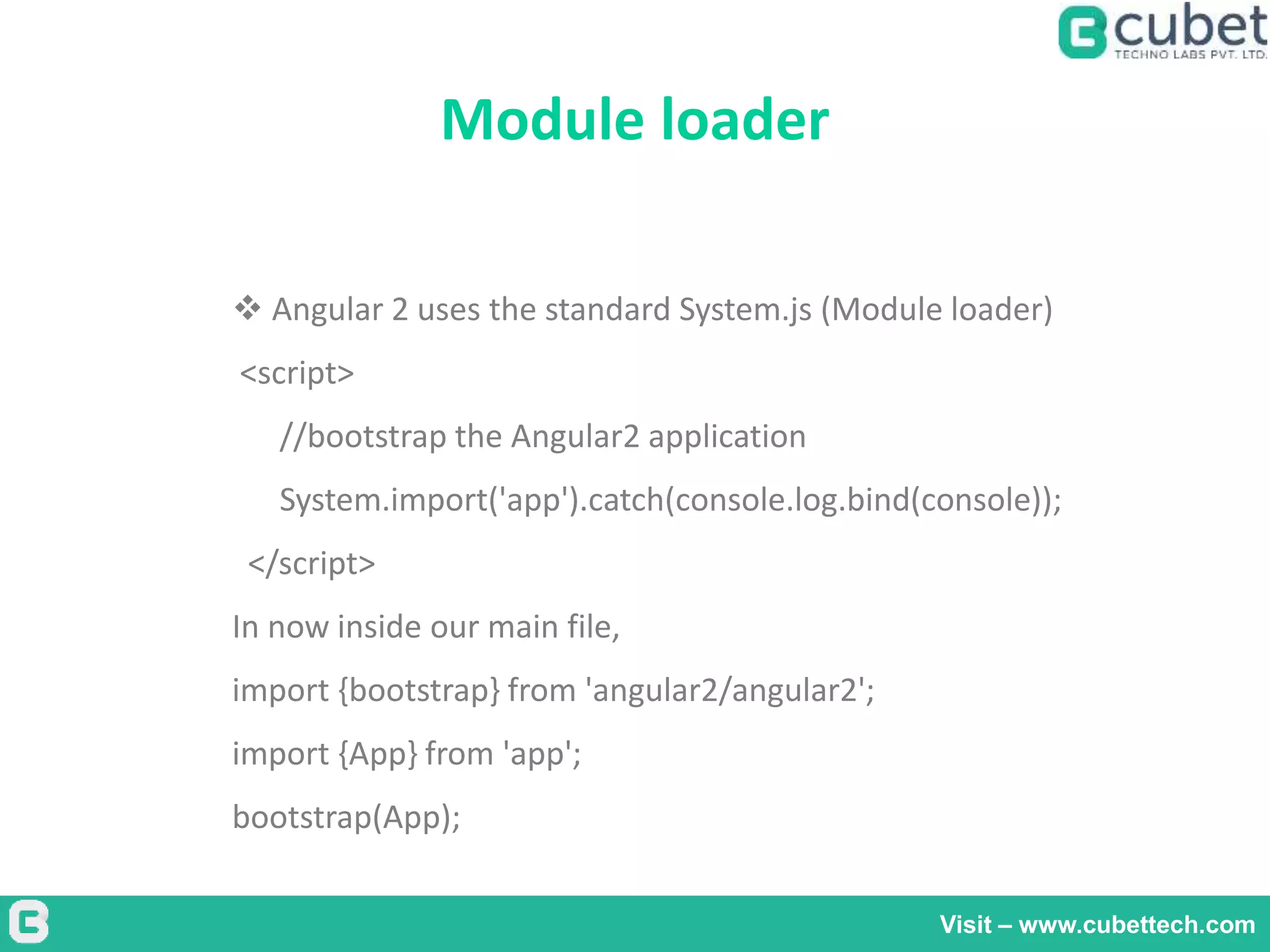 cubet
TECHNO LABS PVT. LTD.

Module loader

❖ Angular 2 uses the standard System.js (Module loader)

<script>

//bootstrap the Angular2 application

System.import('app').catch(console.log.bind(console));

</script>

In now inside our main file,

import {bootstrap} from 'angular2/angular2';

import {App} from 'app';

bootstrap(App);

Visit – www.cubettech.com